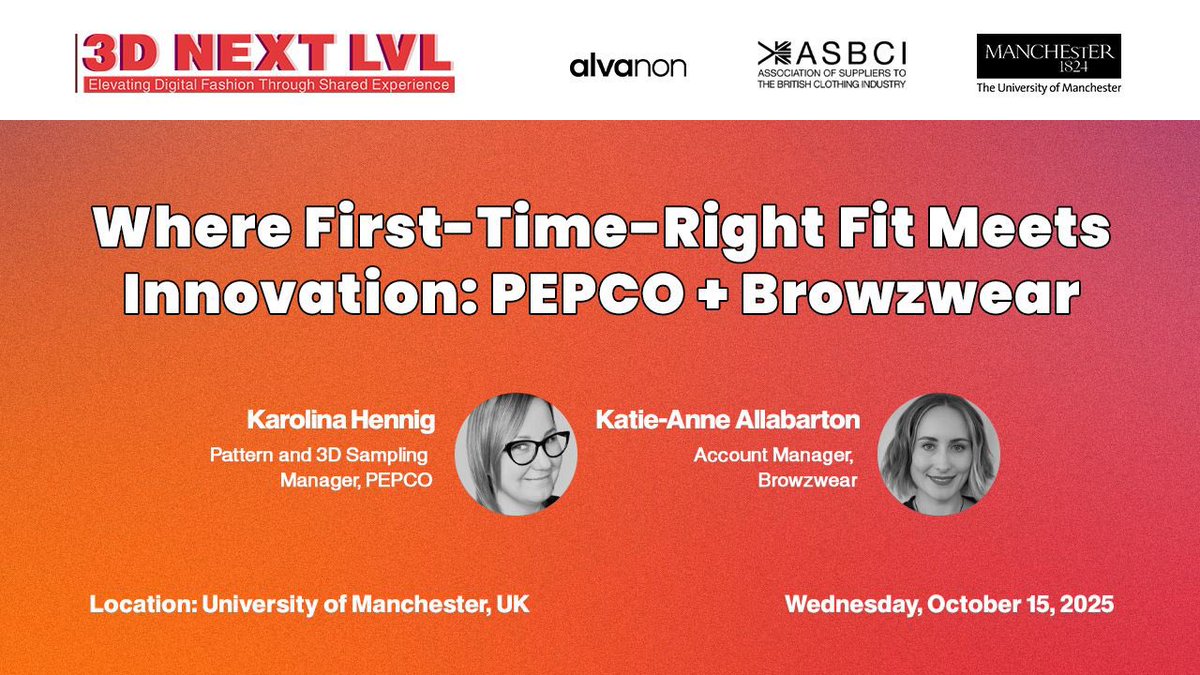 3D NEXT LVL
Elevating Digital Fashion Through Shared Experience

alvanon

ASBCI
ASSOCIATION OF SUPPLIERS TO THE BRITISH CLOTHING INDUSTRY

MANCHESTER 1824
The University of Manchester

Where First-Time-Right Fit Meets Innovation: PEPCO + Browzwear

Karolina Hennig
Pattern and 3D Sampling Manager, PEPCO

Katie-Anne Allabarton
Account Manager, Browzwear

Location: University of Manchester, UK

Wednesday, October 15, 2025